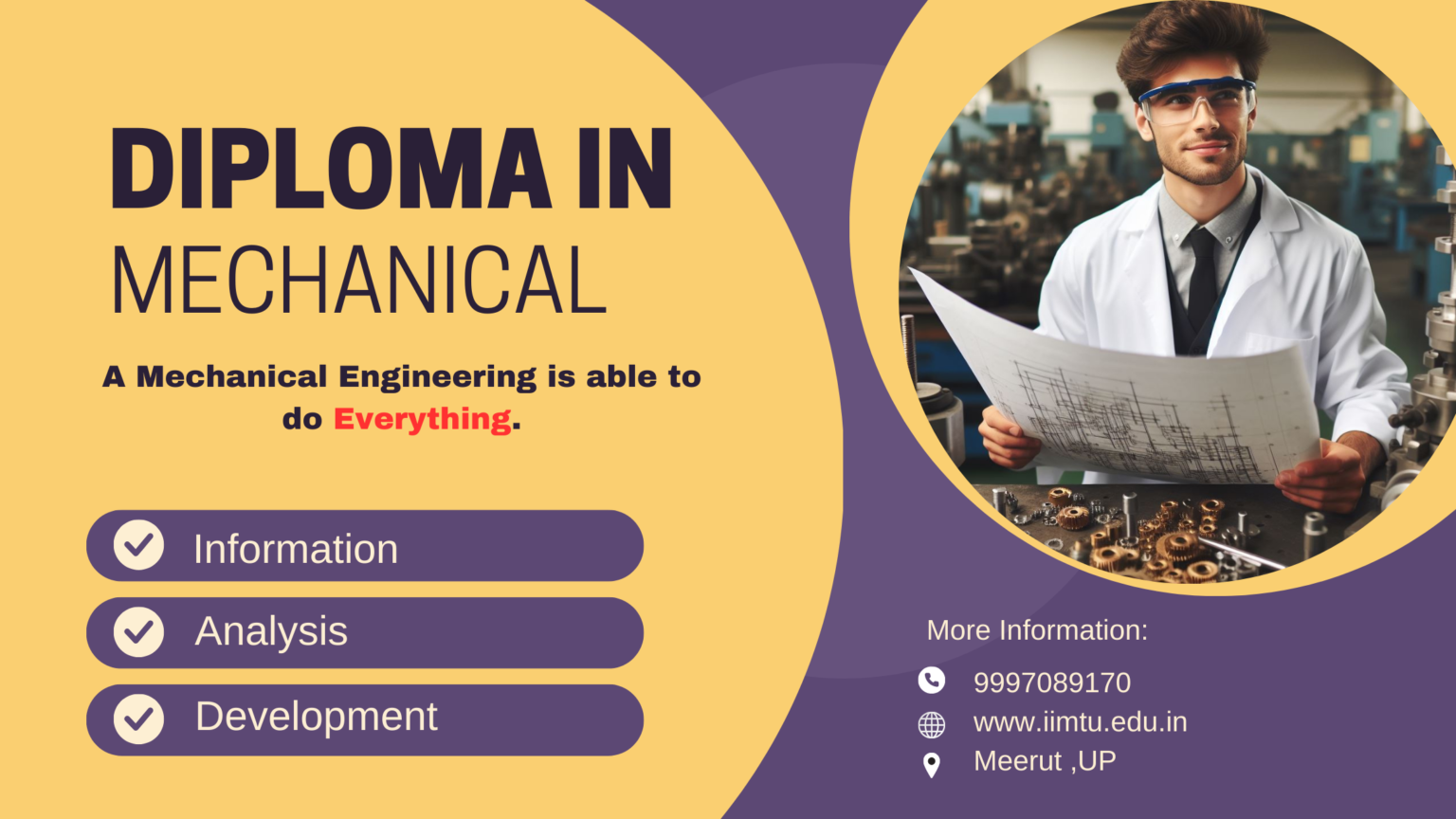 DIPLOMA IN
MECHANICAL

A Mechanical Engineering is able to do Everything.

Information

Analysis

Development

More Information:

9997089170

www.iimtu.edu.in

Meerut ,UP